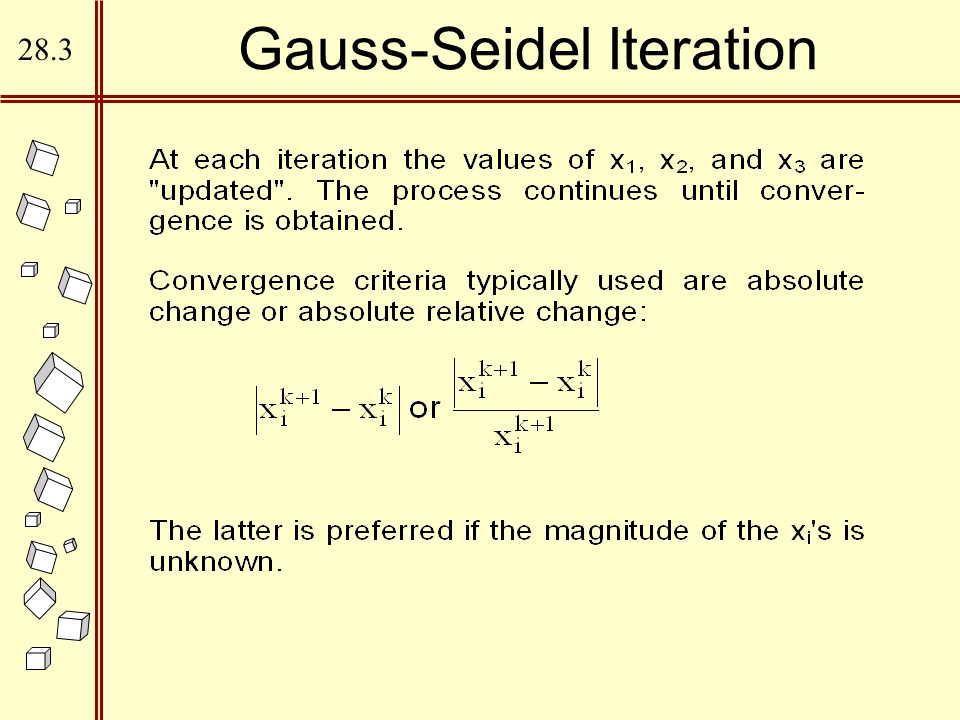 28.3

Gauss-Seidel Iteration

At each iteration the values of $x_1$, $x_2$, and $x_3$ are "updated". The process continues until convergence is obtained.

Convergence criteria typically used are absolute change or absolute relative change:

$\left|x_i^{k+1} - x_i^k\right|$ or $\frac{\left|x_i^{k+1} - x_i^k\right|}{x_i^{k+1}}$

The latter is preferred if the magnitude of the $x_i$'s is unknown.